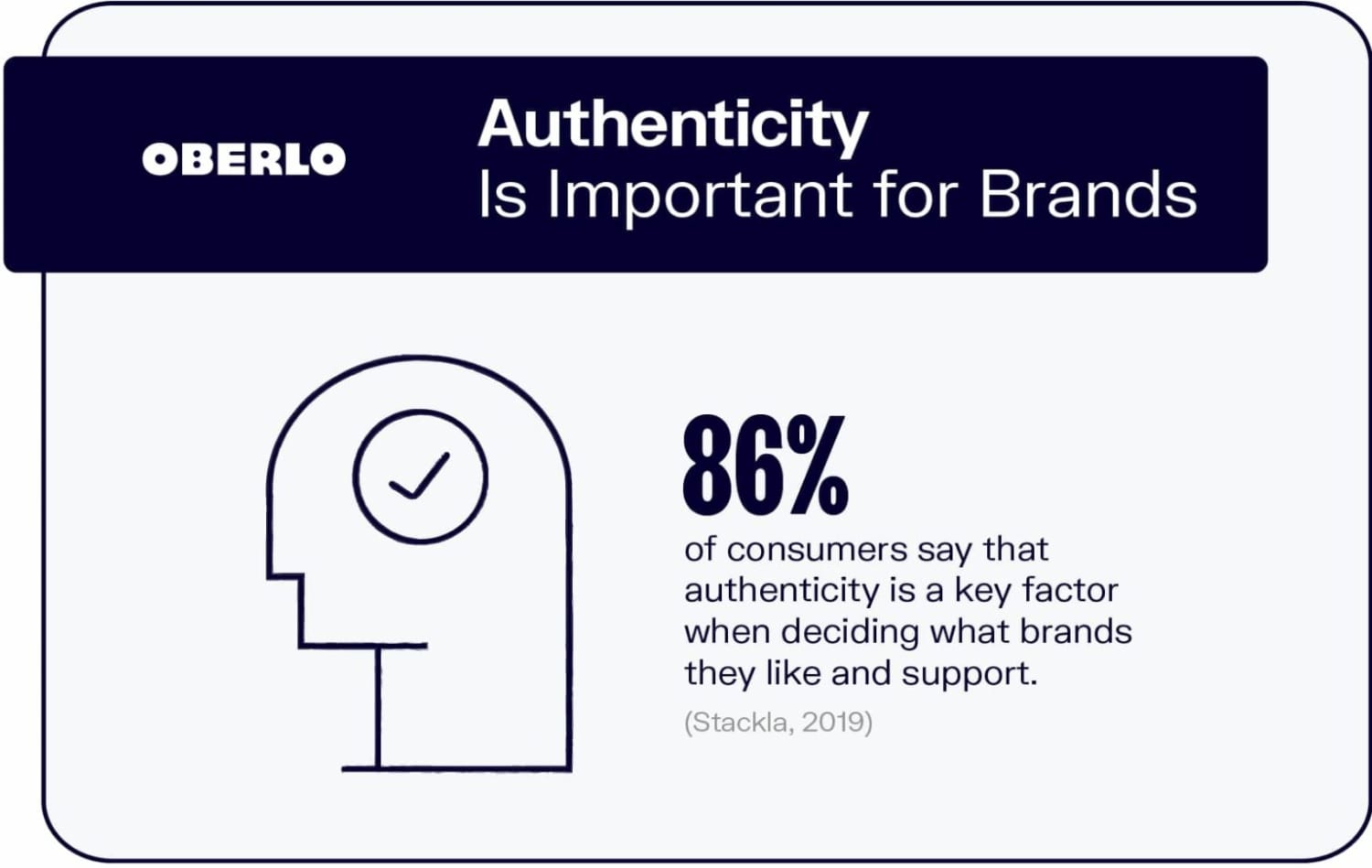 OBERLO

Authenticity
Is Important for Brands

86%

of consumers say that authenticity is a key factor when deciding what brands they like and support.

(Stackla, 2019)